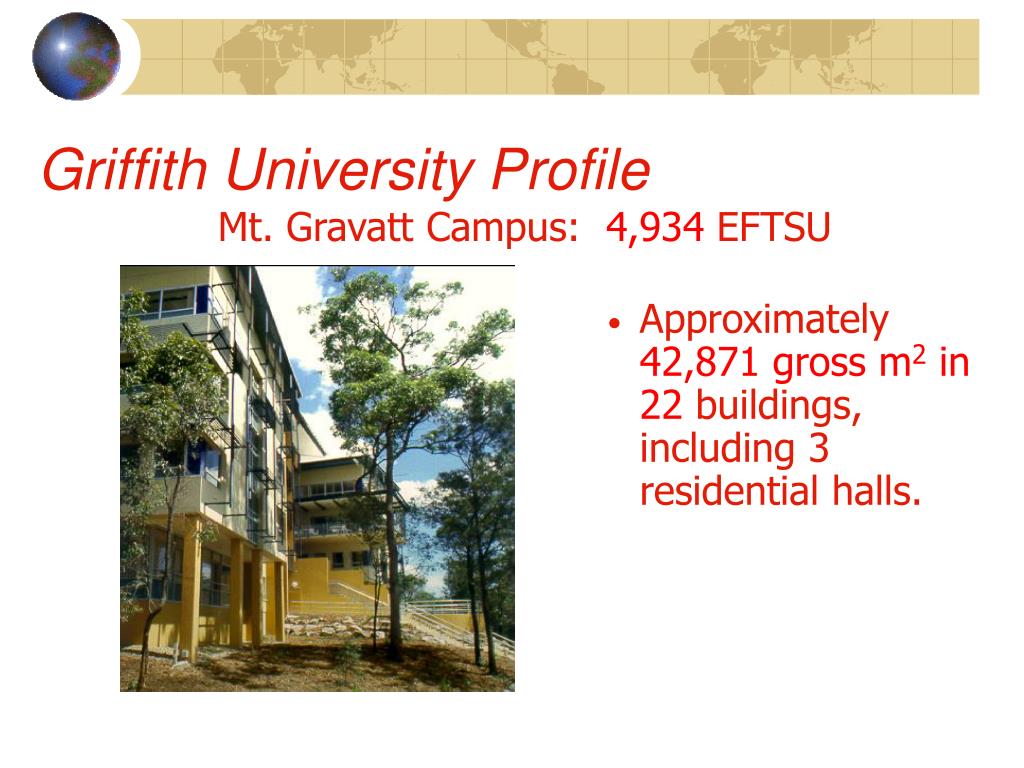 Griffith University Profile

Mt. Gravatt Campus: 4,934 EFTSU

• Approximately 42,871 gross $m^2$ in 22 buildings, including 3 residential halls.